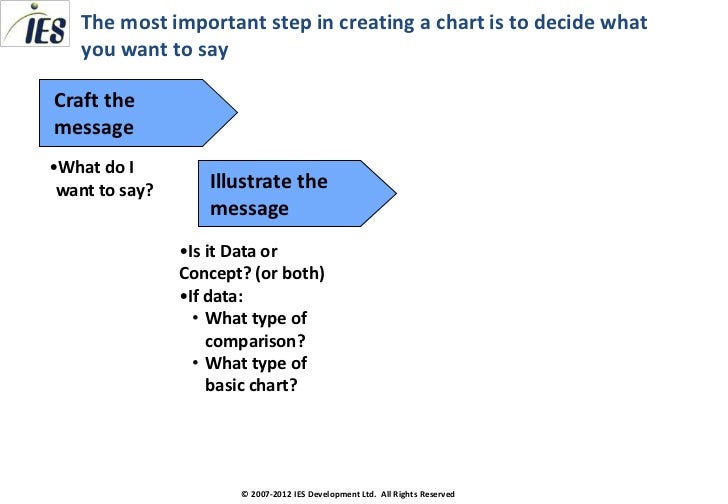 IES

The most important step in creating a chart is to decide what you want to say

Craft the message

•What do I want to say?

Illustrate the message

•Is it Data or Concept? (or both)
•If data:
• What type of comparison?
• What type of basic chart?

© 2007-2012 IES Development Ltd. All Rights Reserved